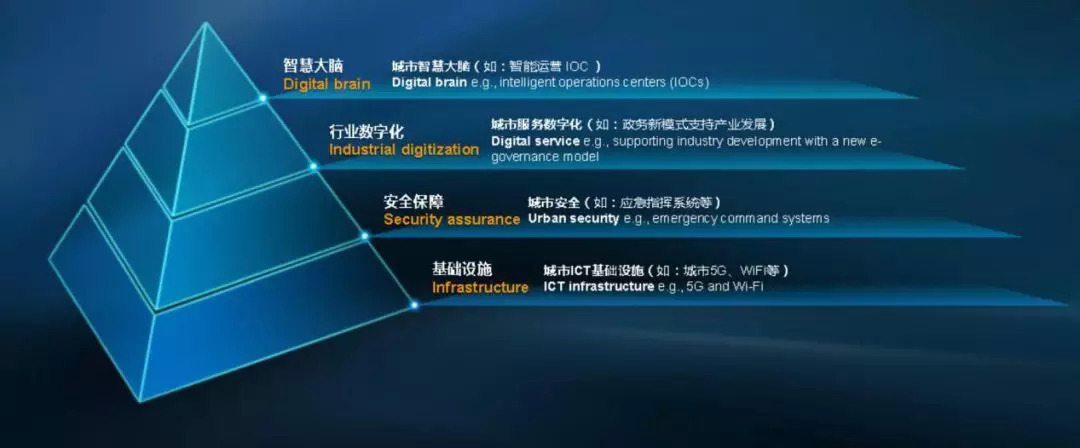 智慧大脑
Digital brain

城市智慧大脑（如：智能运营 IOC ）
Digital brain e.g., intelligent operations centers (IOCs)

行业数字化
Industrial digitization

城市服务数字化（如：政务新模式支持产业发展）
Digital service e.g., supporting industry development with a new e-governance model

安全保障
Security assurance

城市安全（如：应急指挥系统等）
Urban security e.g., emergency command systems

基础设施
Infrastructure

城市ICT基础设施（如：城市5G、WiFi等）
ICT infrastructure e.g., 5G and Wi-Fi